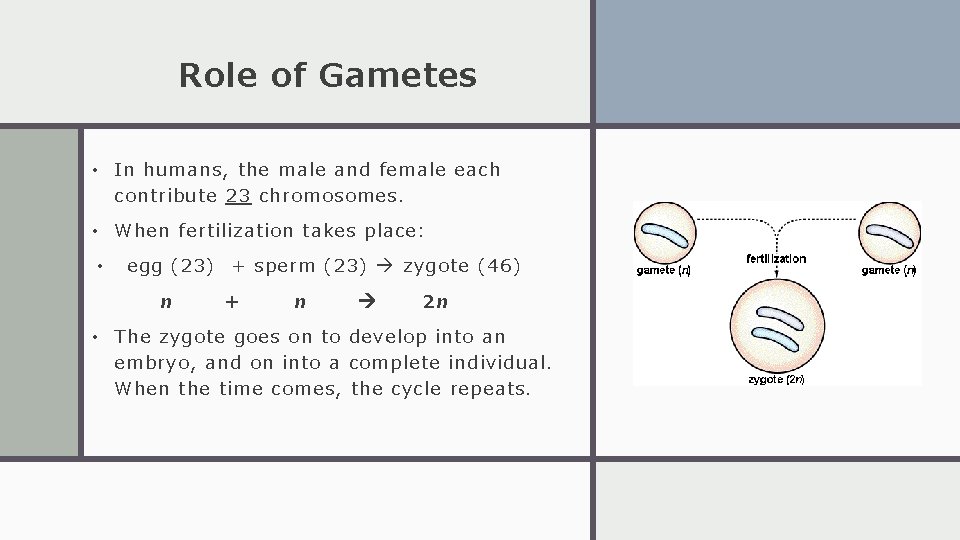 Role of Gametes

• In humans, the male and female each contribute 23 chromosomes.

• When fertilization takes place:

• egg (23) + sperm (23) → zygote (46)

$n$ + $n$ → $2n$

• The zygote goes on to develop into an embryo, and on into a complete individual. When the time comes, the cycle repeats.

gamete ($n$)

fertilization

gamete ($n$)

zygote ($2n$)